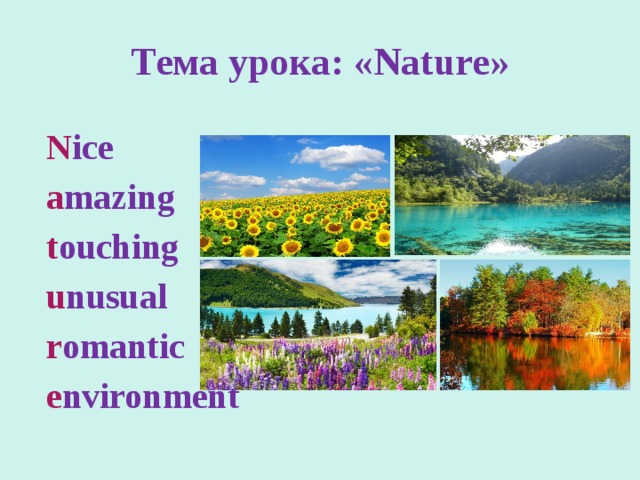 Тема урока: «Nature»

Nice
amazing
touching
unusual
romantic
environment